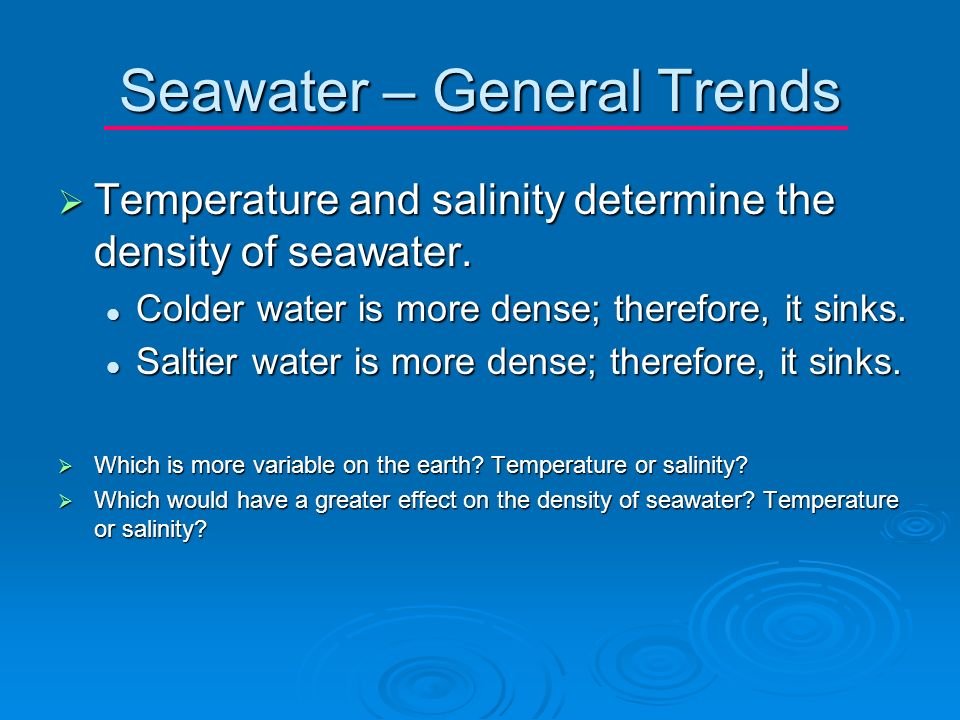 Seawater – General Trends

➢ Temperature and salinity determine the density of seawater.

• Colder water is more dense; therefore, it sinks.

• Saltier water is more dense; therefore, it sinks.

➢ Which is more variable on the earth? Temperature or salinity?

➢ Which would have a greater effect on the density of seawater? Temperature or salinity?